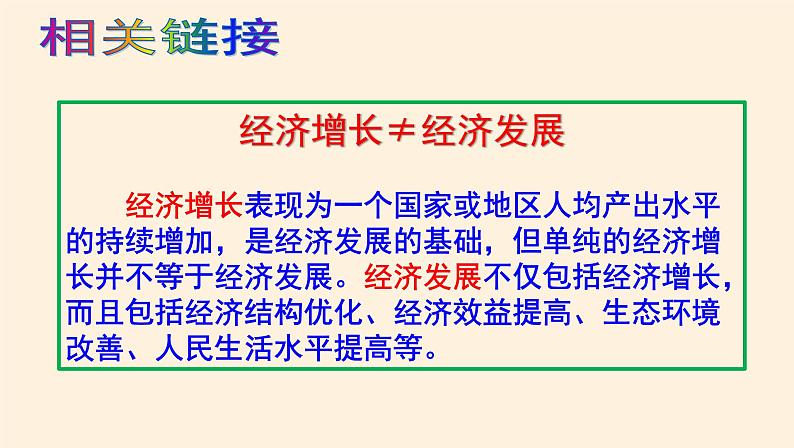 相关链接

经济增长≠经济发展

经济增长表现为一个国家或地区人均产出水平的持续增加，是经济发展的基础，但单纯的经济增长并不等于经济发展。经济发展不仅包括经济增长，而且包括经济结构优化、经济效益提高、生态环境改善、人民生活水平提高等。